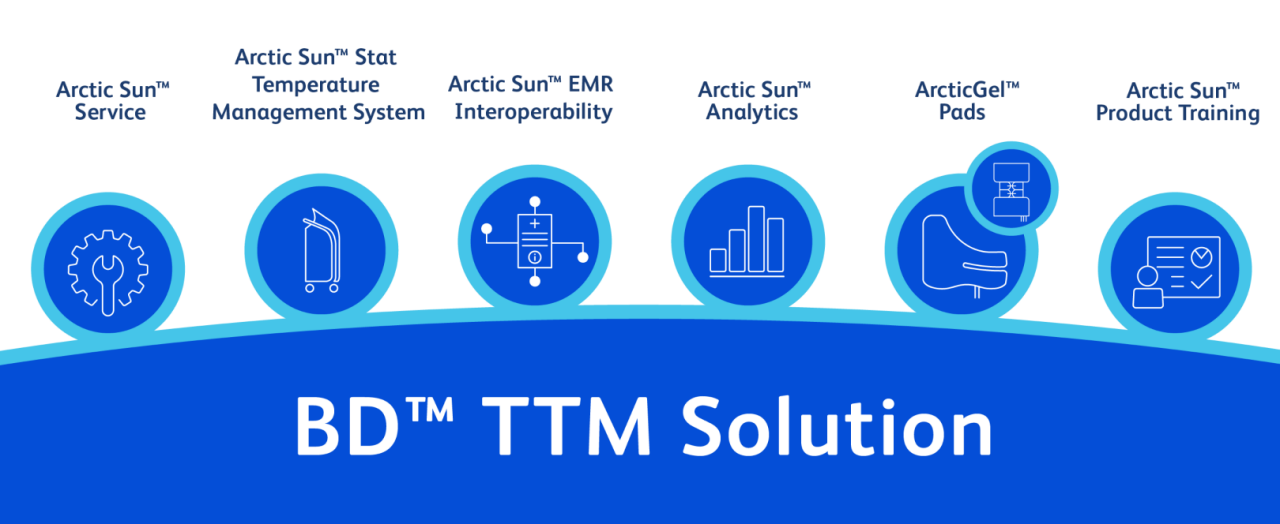 Arctic Sun™ Service

Arctic Sun™ Stat Temperature Management System

Arctic Sun™ EMR Interoperability

Arctic Sun™ Analytics

ArcticGel™ Pads

Arctic Sun™ Product Training

BD™ TTM Solution